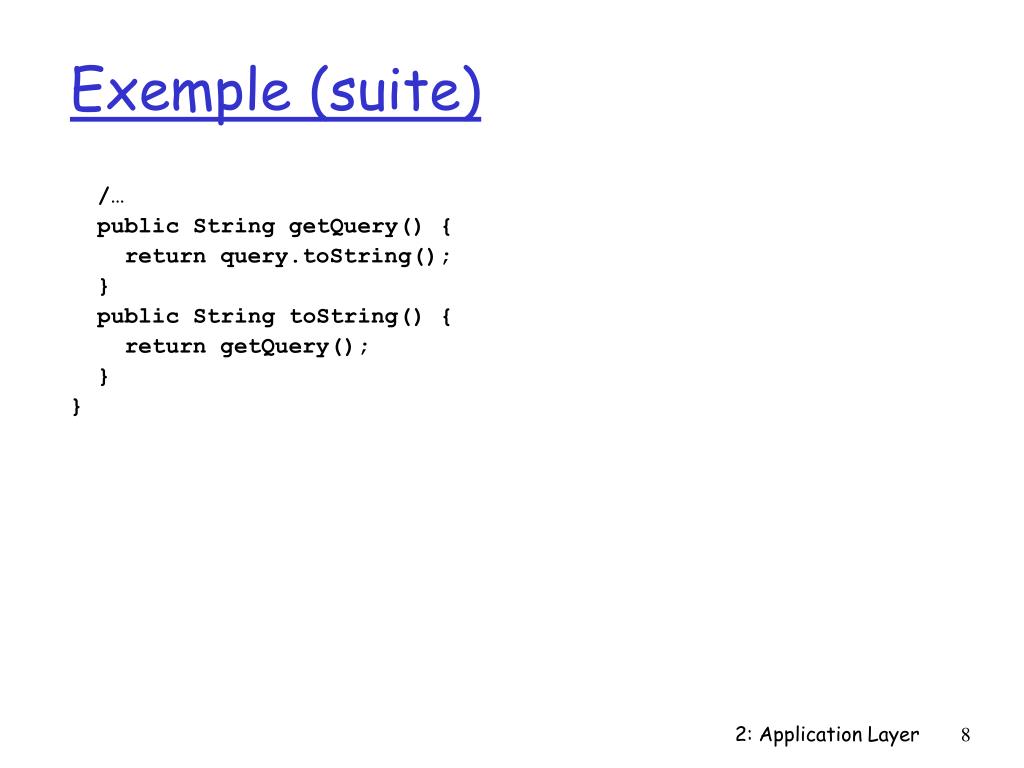 Exemple (suite)

/…
public String getQuery() {
return query.toString();
}
public String toString() {
return getQuery();
}
}

2: Application Layer 8